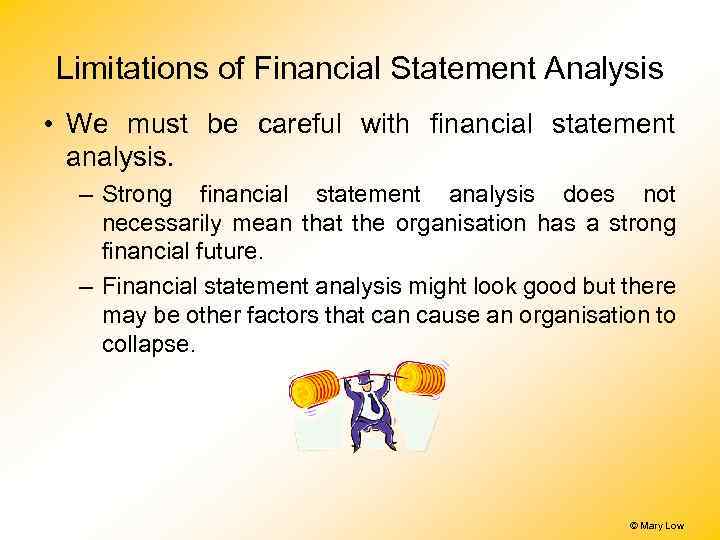 Limitations of Financial Statement Analysis

• We must be careful with financial statement analysis.

– Strong financial statement analysis does not necessarily mean that the organisation has a strong financial future.

– Financial statement analysis might look good but there may be other factors that can cause an organisation to collapse.

© Mary Low